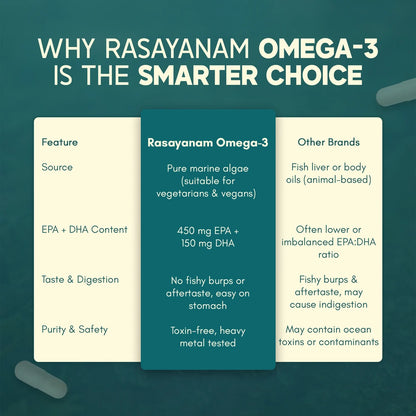 WHY RASAYANAM OMEGA-3 IS THE SMARTER CHOICE

| Feature | Rasayanam Omega-3 | Other Brands |
|---|---|---|
| Source | Pure marine algae (suitable for vegetarians & vegans) | Fish liver or body oils (animal-based) |
| EPA + DHA Content | 450 mg EPA + 150 mg DHA | Often lower or imbalanced EPA:DHA ratio |
| Taste & Digestion | No fishy burps or aftertaste, easy on stomach | Fishy burps & aftertaste, may cause indigestion |
| Purity & Safety | Toxin-free, heavy metal tested | May contain ocean toxins or contaminants |